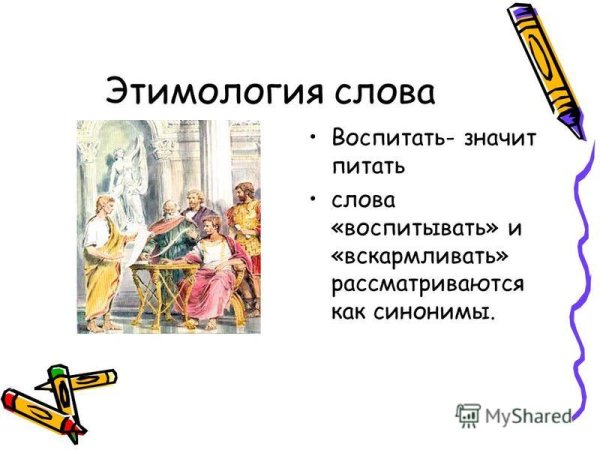 Этимология слова

• Воспитать- значит питать

• слова «воспитывать» и «вскармливать» рассматриваются как синонимы.

MyShared